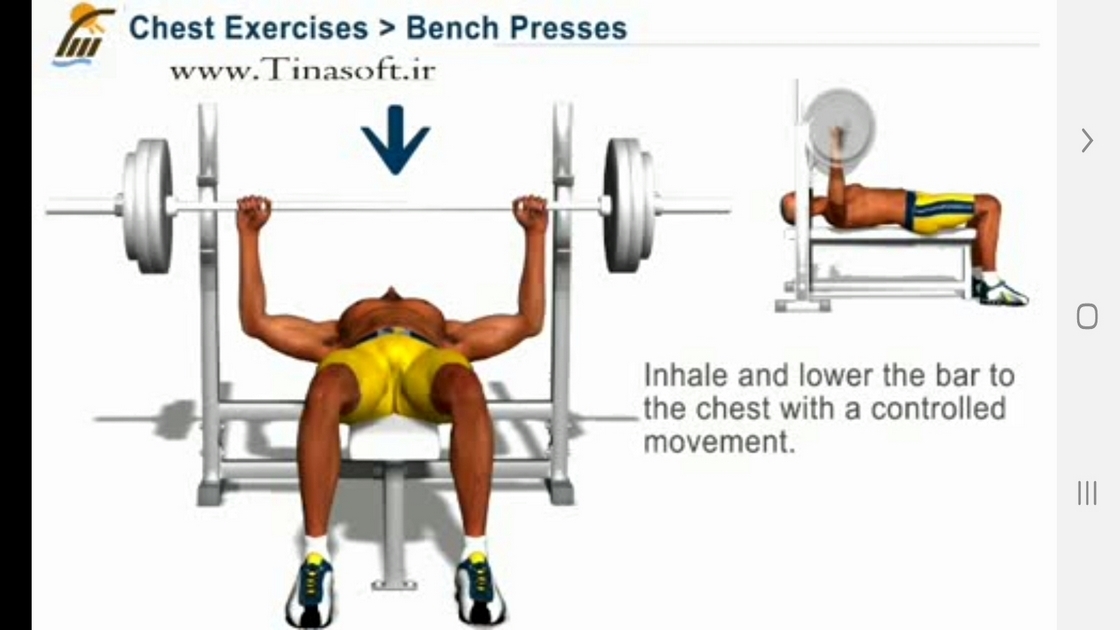 Chest Exercises > Bench Presses

www.Tinasoft.ir

Inhale and lower the bar to the chest with a controlled movement.